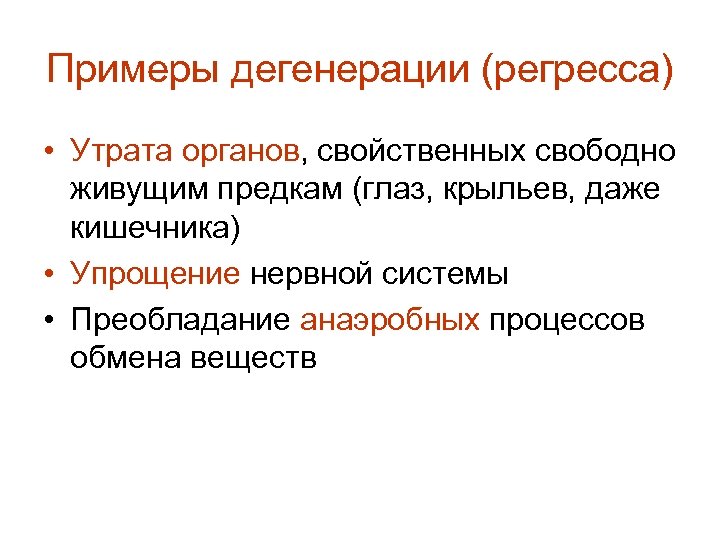 Примеры дегенерации (регресса)

• Утрата органов, свойственных свободно живущим предкам (глаз, крыльев, даже кишечника)
• Упрощение нервной системы
• Преобладание анаэробных процессов обмена веществ